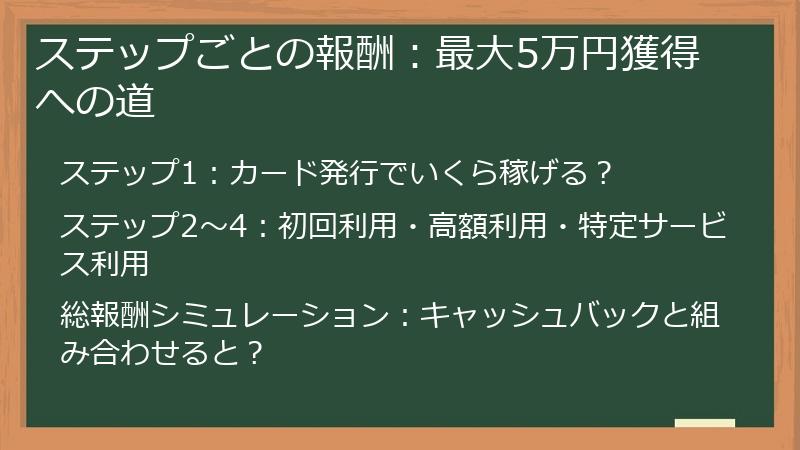 ステップごとの報酬：最大5万円獲得への道

ステップ1：カード発行でいくら稼げる？

ステップ2～4：初回利用・高額利用・特定サービス利用

総報酬シミュレーション：キャッシュバックと組み合わせると？